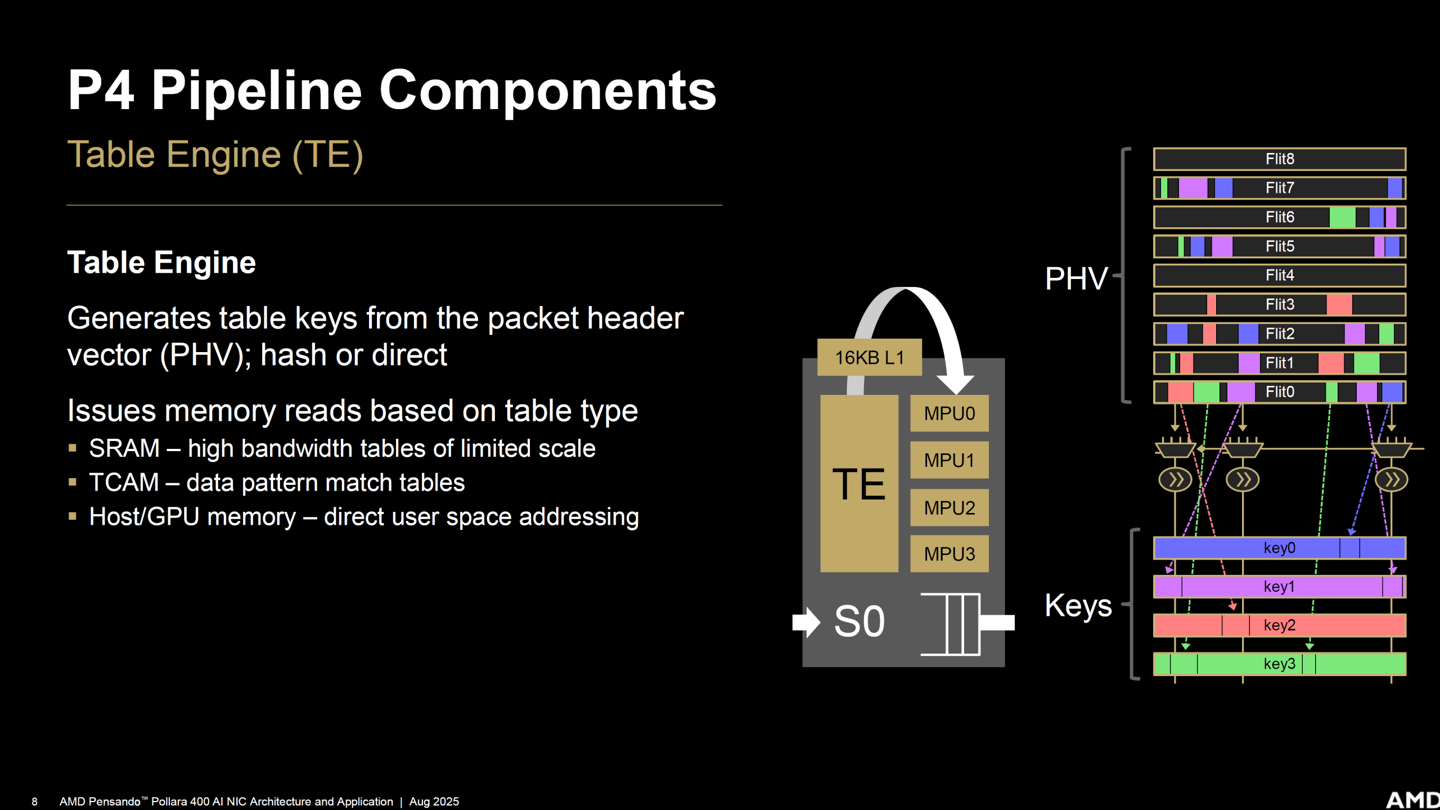 P4 Pipeline Components
Table Engine (TE)

Table Engine

Generates table keys from the packet header vector (PHV); hash or direct

Issues memory reads based on table type
▪ SRAM – high bandwidth tables of limited scale
▪ TCAM – data pattern match tables
▪ Host/GPU memory – direct user space addressing

16KB L1
TE
MPU0
MPU1
MPU2
MPU3
S0

PHV
Flit8
Flit7
Flit6
Flit5
Flit4
Flit3
Flit2
Flit1
Flit0

Keys
key0
key1
key2
key3

8 AMD Pensando™ Pollara 400 AI NIC Architecture and Application | Aug 2025

AMD